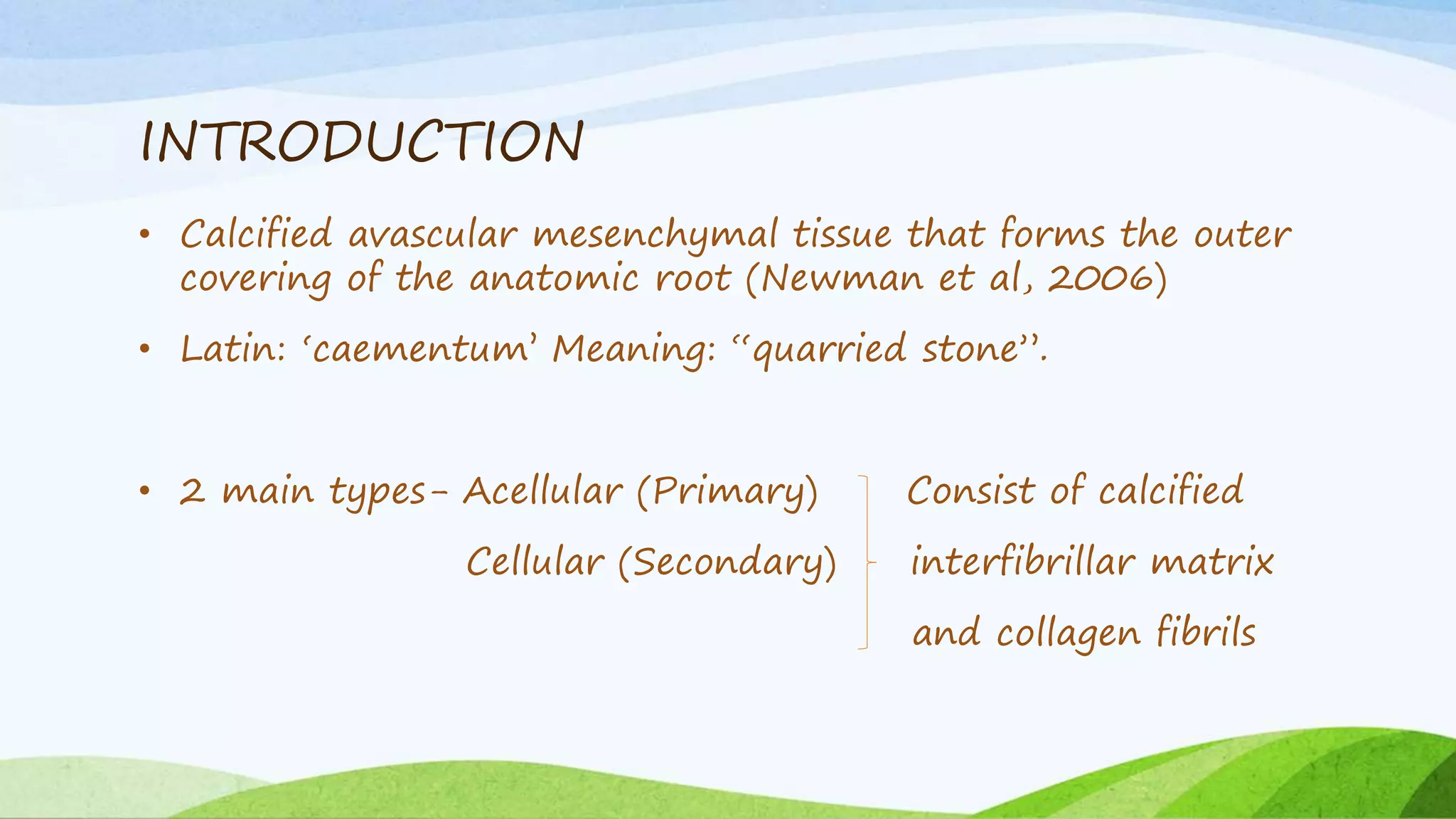 INTRODUCTION

• Calcified avascular mesenchymal tissue that forms the outer covering of the anatomic root (Newman et al, 2006)

• Latin: ‘caementum’ Meaning: “quarried stone”.

• 2 main types- Acellular (Primary)
Cellular (Secondary)

Consist of calcified interfibrillar matrix and collagen fibrils